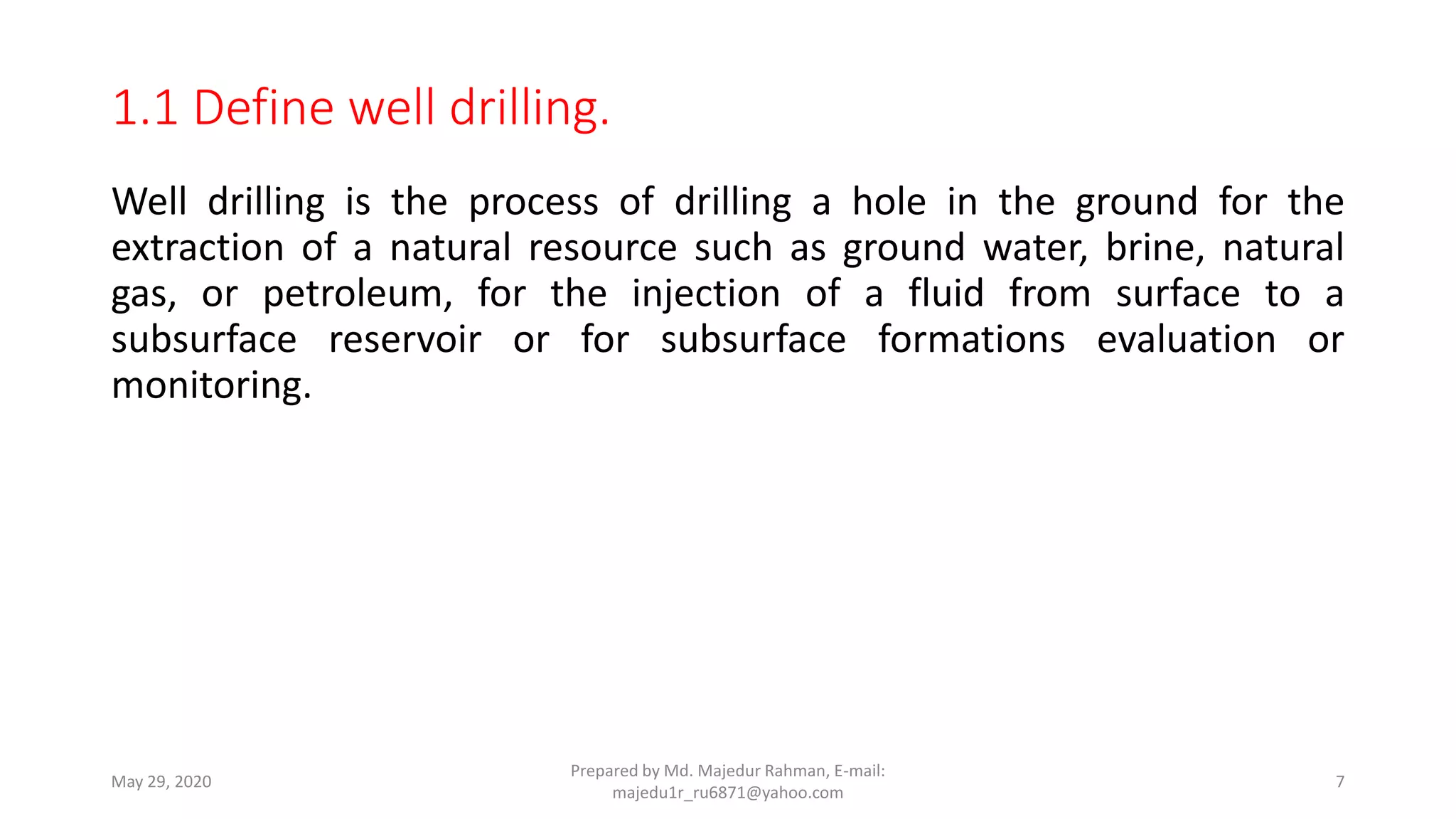 1.1 Define well drilling.

Well drilling is the process of drilling a hole in the ground for the extraction of a natural resource such as ground water, brine, natural gas, or petroleum, for the injection of a fluid from surface to a subsurface reservoir or for subsurface formations evaluation or monitoring.

May 29, 2020

Prepared by Md. Majedur Rahman, E-mail: majedu1r_ru6871@yahoo.com

7